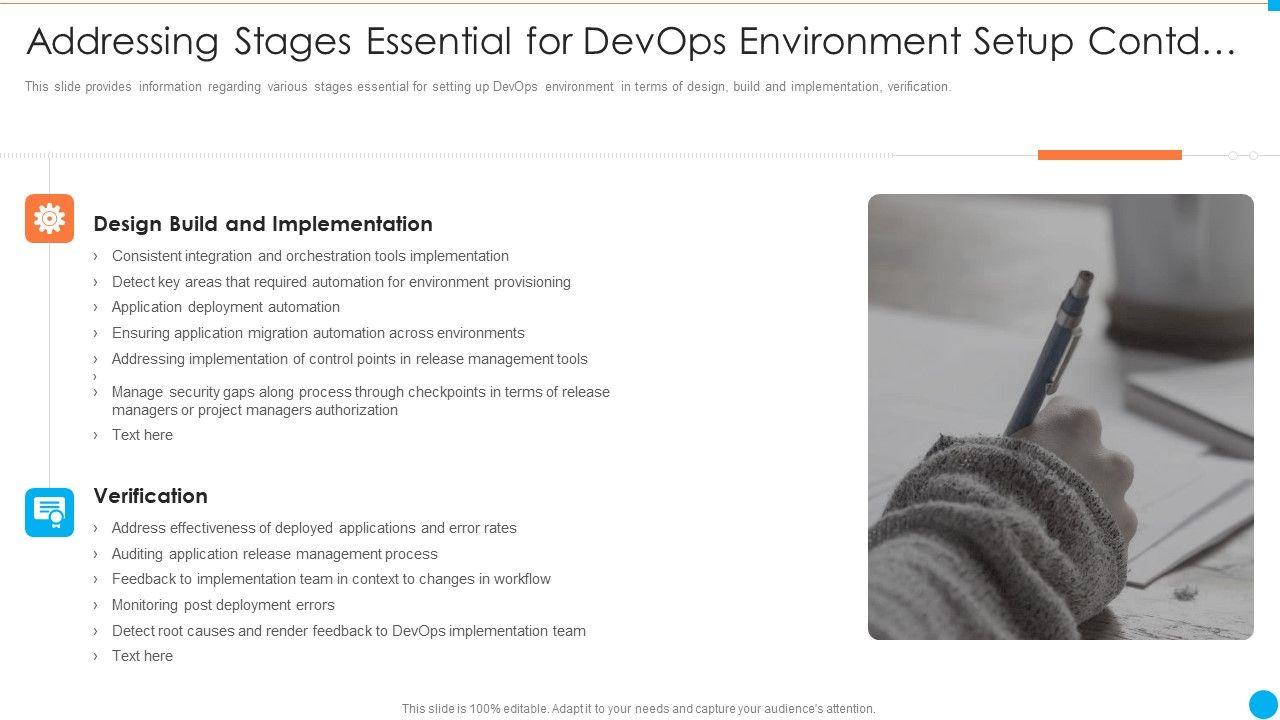 Addressing Stages Essential for DevOps Environment Setup Contd…

This slide provides information regarding various stages essential for setting up DevOps environment in terms of design, build and implementation, verification.

Design Build and Implementation

› Consistent integration and orchestration tools implementation
› Detect key areas that required automation for environment provisioning
› Application deployment automation
› Ensuring application migration automation across environments
› Addressing implementation of control points in release management tools
›
› Manage security gaps along process through checkpoints in terms of release managers or project managers authorization
› Text here

Verification

› Address effectiveness of deployed applications and error rates
› Auditing application release management process
› Feedback to implementation team in context to changes in workflow
› Monitoring post deployment errors
› Detect root causes and render feedback to DevOps implementation team
› Text here

This slide is 100% editable. Adapt it to your needs and capture your audience's attention.